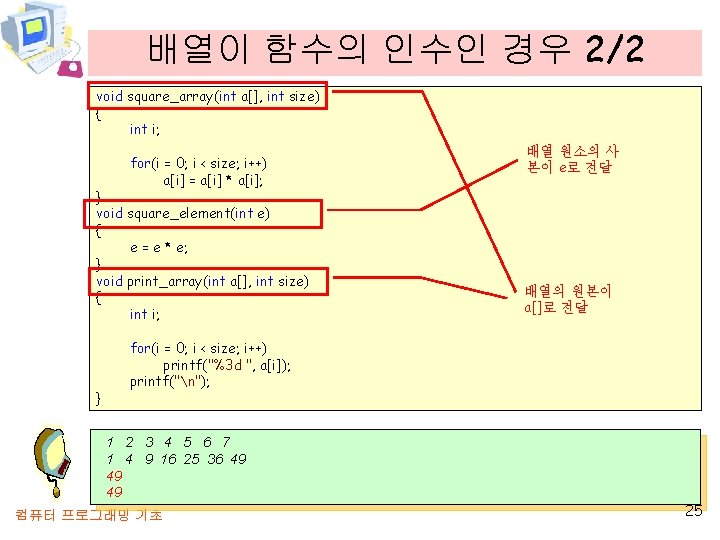 배열이 함수의 인수인 경우 2/2

void square_array(int a[], int size)
{
int i;

for(i = 0; i < size; i++)
a[i] = a[i] * a[i];
}
void square_element(int e)
{
e = e * e;
}
void print_array(int a[], int size)
{
int i;

for(i = 0; i < size; i++)
printf("%3d ", a[i]);
printf("\n");
}

배열 원소의 사본이 e로 전달

배열의 원본이 a[]로 전달

1 2 3 4 5 6 7
1 4 9 16 25 36 49
49
49

컴퓨터 프로그래밍 기초

25